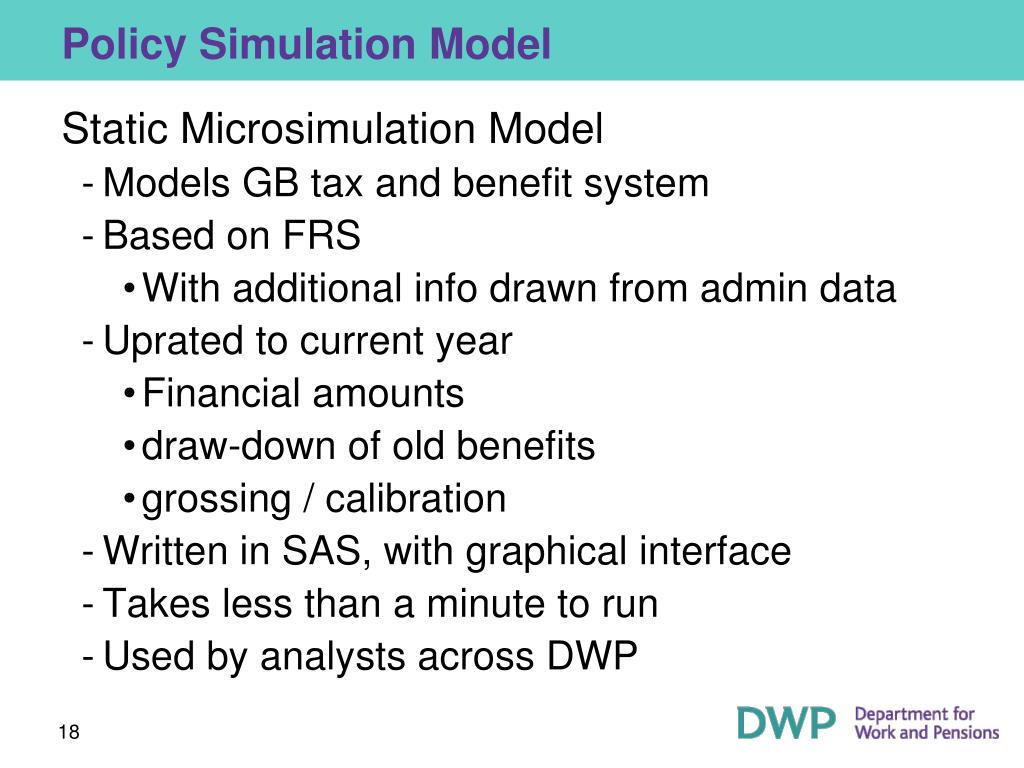 Policy Simulation Model

Static Microsimulation Model
- Models GB tax and benefit system
- Based on FRS
  • With additional info drawn from admin data
- Uprated to current year
  • Financial amounts
  • draw-down of old benefits
  • grossing / calibration
- Written in SAS, with graphical interface
- Takes less than a minute to run
- Used by analysts across DWP

18

DWP Department for Work and Pensions